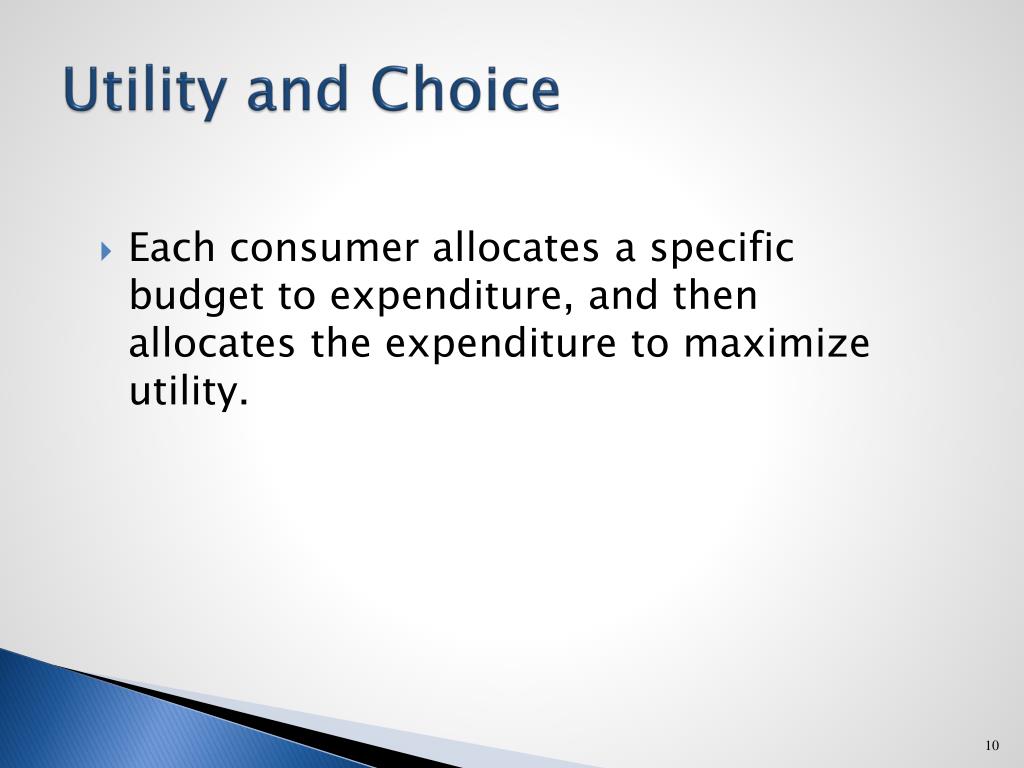 Utility and Choice

Each consumer allocates a specific budget to expenditure, and then allocates the expenditure to maximize utility.

10